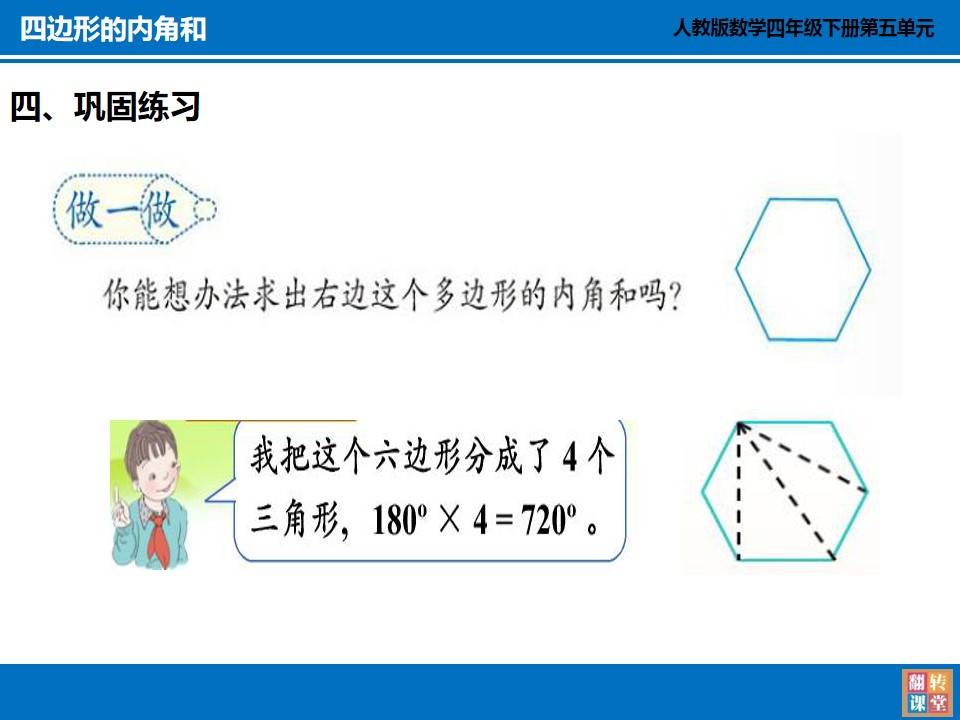 四边形的内角和

人教版数学四年级下册第五单元

四、巩固练习

做一做

你能想办法求出右边这个多边形的内角和吗？

我把这个六边形分成了 4 个三角形，$180^\circ \times 4 = 720^\circ$。

翻转课堂